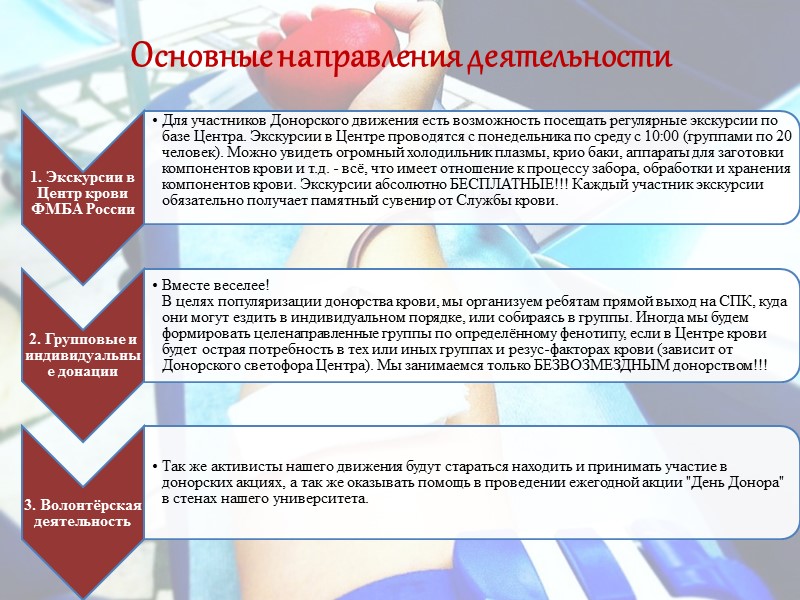 Основные направления деятельности

1. Экскурсии в Центр крови ФМБА России

• Для участников Донорского движения есть возможность посещать регулярные экскурсии по базе Центра. Экскурсии в Центре проводятся с понедельника по среду с 10:00 (группами по 20 человек). Можно увидеть огромный холодильник плазмы, крио баки, аппараты для заготовки компонентов крови и т.д. - всё, что имеет отношение к процессу забора, обработки и хранения компонентов крови. Экскурсии абсолютно БЕСПЛАТНЫЕ!!! Каждый участник экскурсии обязательно получает памятный сувенир от Службы крови.

2. Групповые и индивидуальные донации

• Вместе веселее!
В целях популяризации донорства крови, мы организуем ребятам прямой выход на СПК, куда они могут ездить в индивидуальном порядке, или собираясь в группы. Иногда мы будем формировать целенаправленные группы по определённому фенотипу, если в Центре крови будет острая потребность в тех или иных группах и резус-факторах крови (зависит от Донорского светофора Центра). Мы занимаемся только БЕЗВОЗМЕЗДНЫМ донорством!!!

3. Волонтёрская деятельность

• Так же активисты нашего движения будут стараться находить и принимать участие в донорских акциях, а так же оказывать помощь в проведении ежегодной акции "День Донора" в стенах нашего университета.